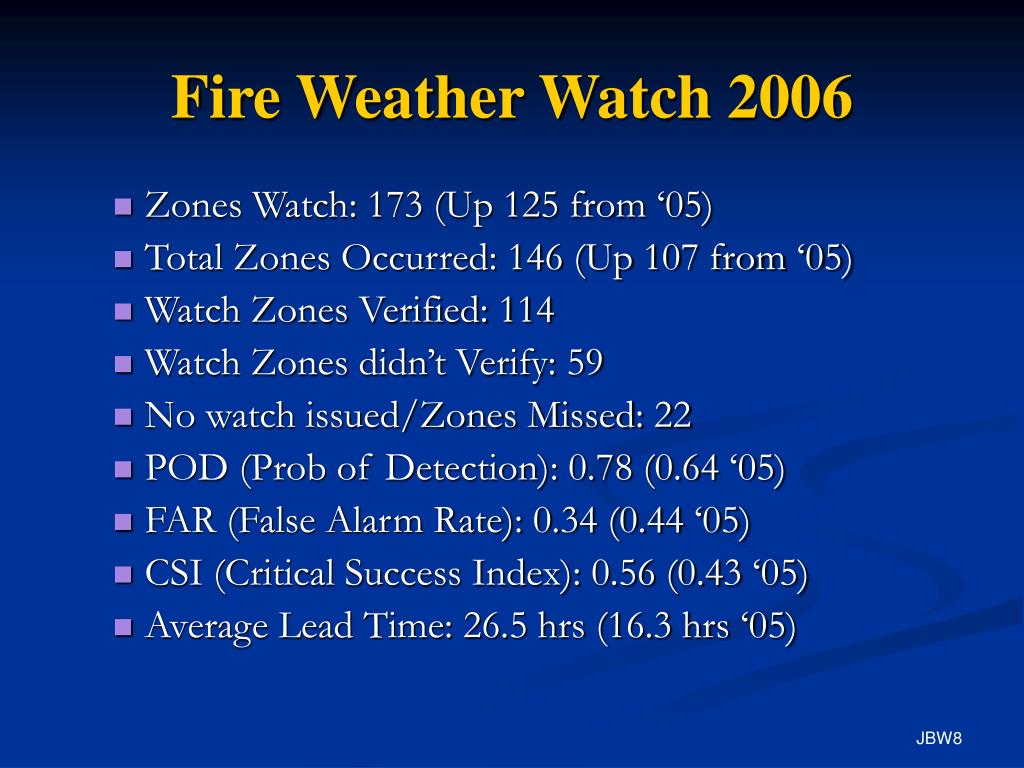 Fire Weather Watch 2006

- Zones Watch: 173 (Up 125 from ‘05)
- Total Zones Occurred: 146 (Up 107 from ‘05)
- Watch Zones Verified: 114
- Watch Zones didn’t Verify: 59
- No watch issued/Zones Missed: 22
- POD (Prob of Detection): 0.78 (0.64 ‘05)
- FAR (False Alarm Rate): 0.34 (0.44 ‘05)
- CSI (Critical Success Index): 0.56 (0.43 ‘05)
- Average Lead Time: 26.5 hrs (16.3 hrs ‘05)

JBW8